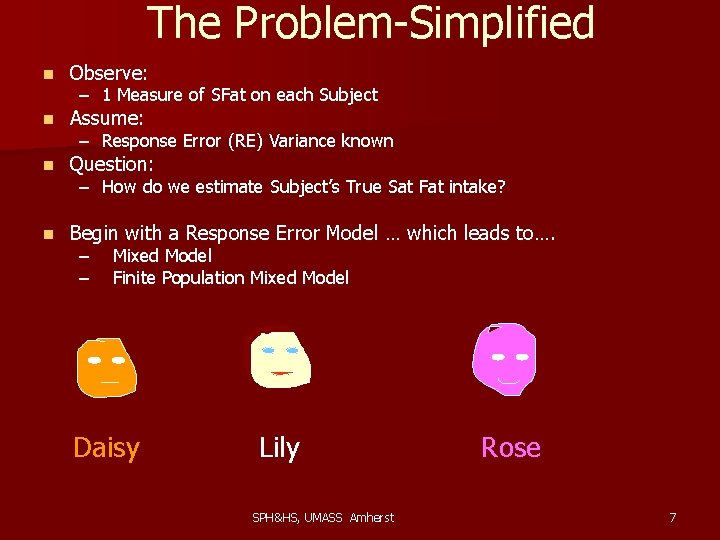 The Problem-Simplified

- Observe:
  – 1 Measure of SFat on each Subject
- Assume:
  – Response Error (RE) Variance known
- Question:
  – How do we estimate Subject's True Sat Fat intake?

- Begin with a Response Error Model … which leads to….
  – Mixed Model
  – Finite Population Mixed Model

Daisy Lily Rose

SPH&HS, UMASS Amherst

7